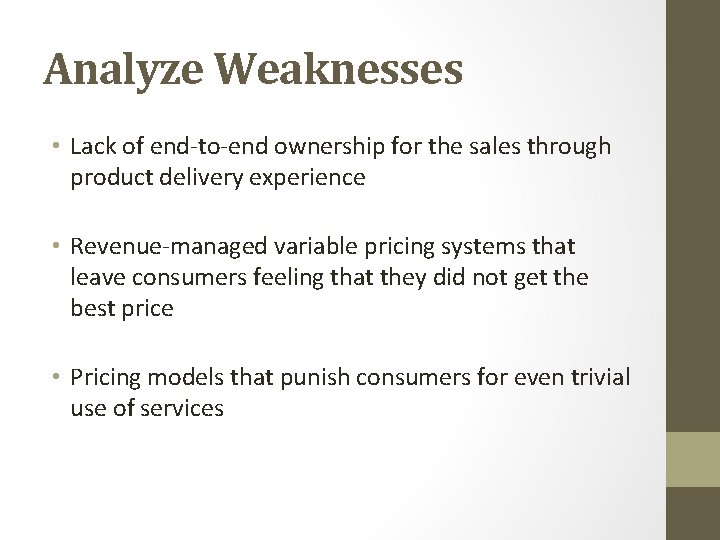 Analyze Weaknesses

• Lack of end-to-end ownership for the sales through product delivery experience

• Revenue-managed variable pricing systems that leave consumers feeling that they did not get the best price

• Pricing models that punish consumers for even trivial use of services